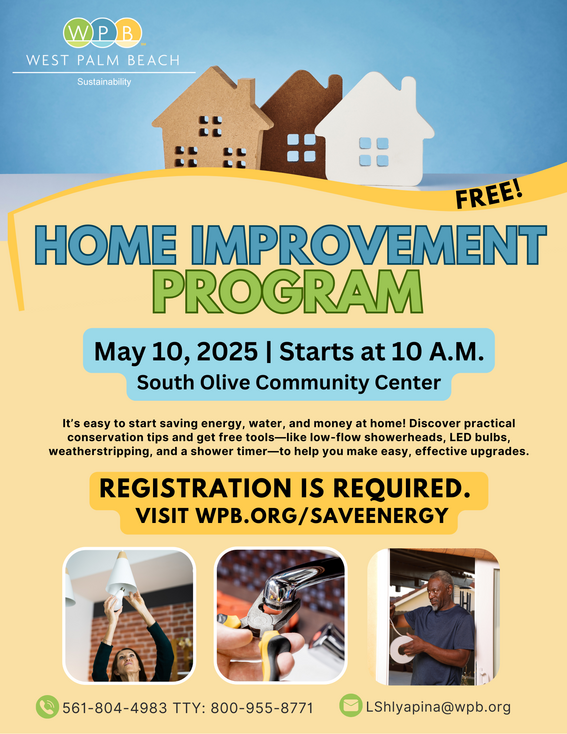 WPB
WEST PALM BEACH
Sustainability

FREE!

HOME IMPROVEMENT PROGRAM

May 10, 2025 | Starts at 10 A.M.
South Olive Community Center

It's easy to start saving energy, water, and money at home! Discover practical conservation tips and get free tools—like low-flow showerheads, LED bulbs, weatherstripping, and a shower timer—to help you make easy, effective upgrades.

REGISTRATION IS REQUIRED.
VISIT WPB.ORG/SAVEENERGY

561-804-4983 TTY: 800-955-8771 LShlyapina@wpb.org